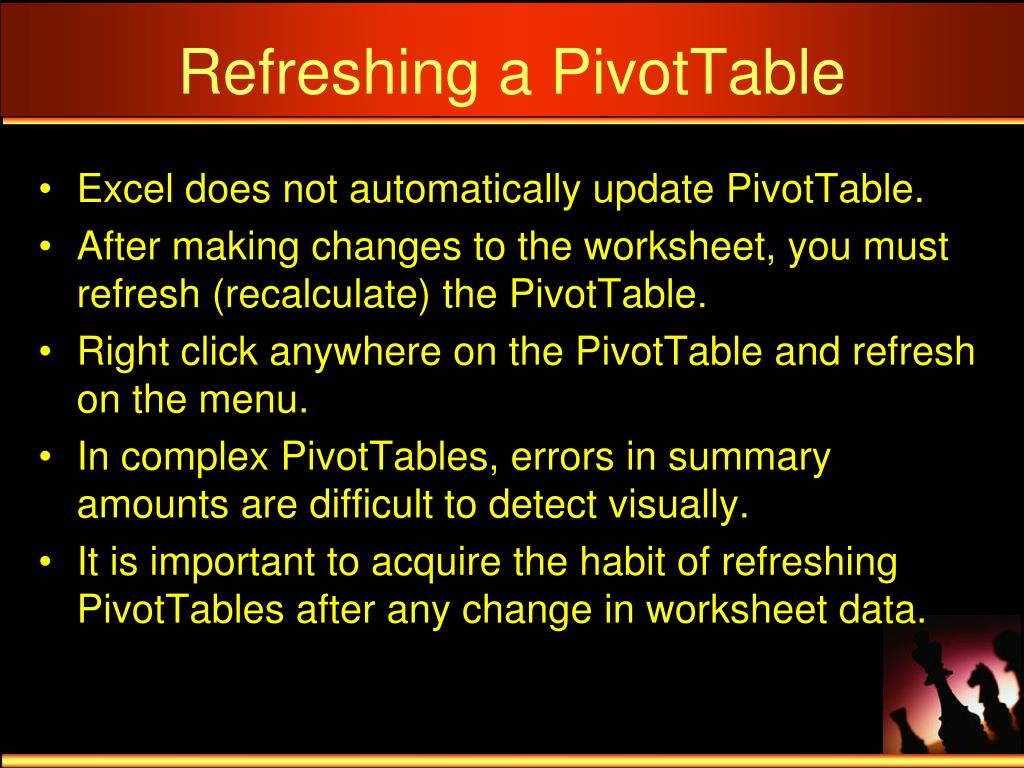 Refreshing a PivotTable

• Excel does not automatically update PivotTable.
• After making changes to the worksheet, you must refresh (recalculate) the PivotTable.
• Right click anywhere on the PivotTable and refresh on the menu.
• In complex PivotTables, errors in summary amounts are difficult to detect visually.
• It is important to acquire the habit of refreshing PivotTables after any change in worksheet data.